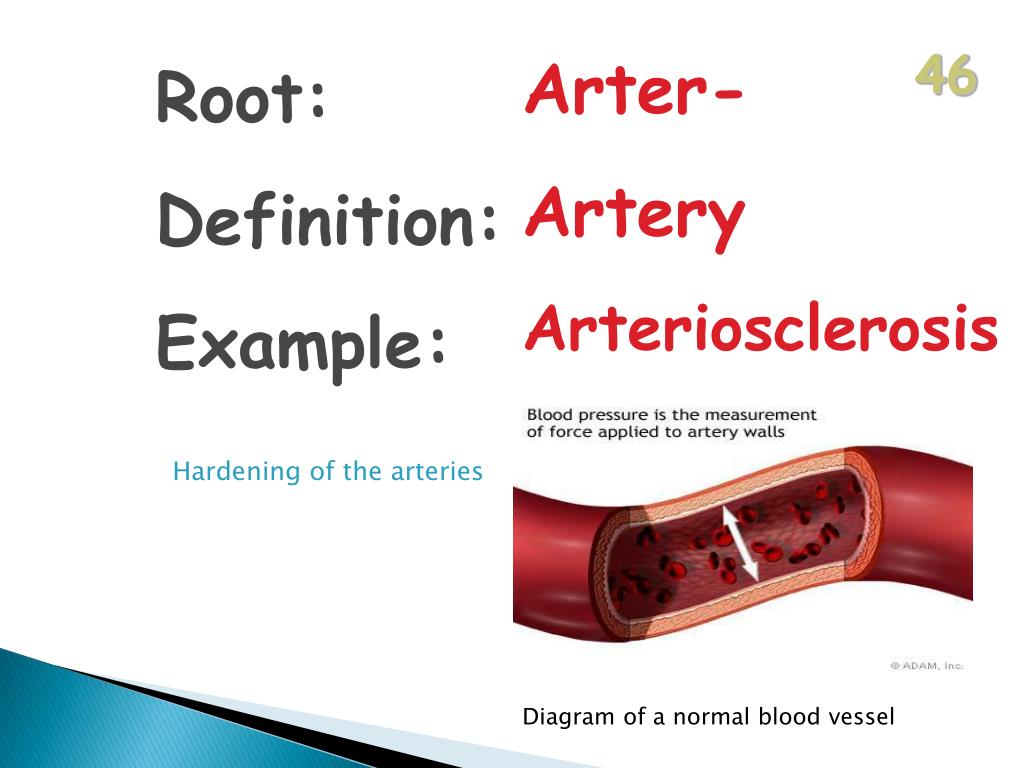 46

Root: Arter-

Definition: Artery

Example: Arteriosclerosis

Hardening of the arteries

Blood pressure is the measurement of force applied to artery walls

© ADAM, Inc.

Diagram of a normal blood vessel